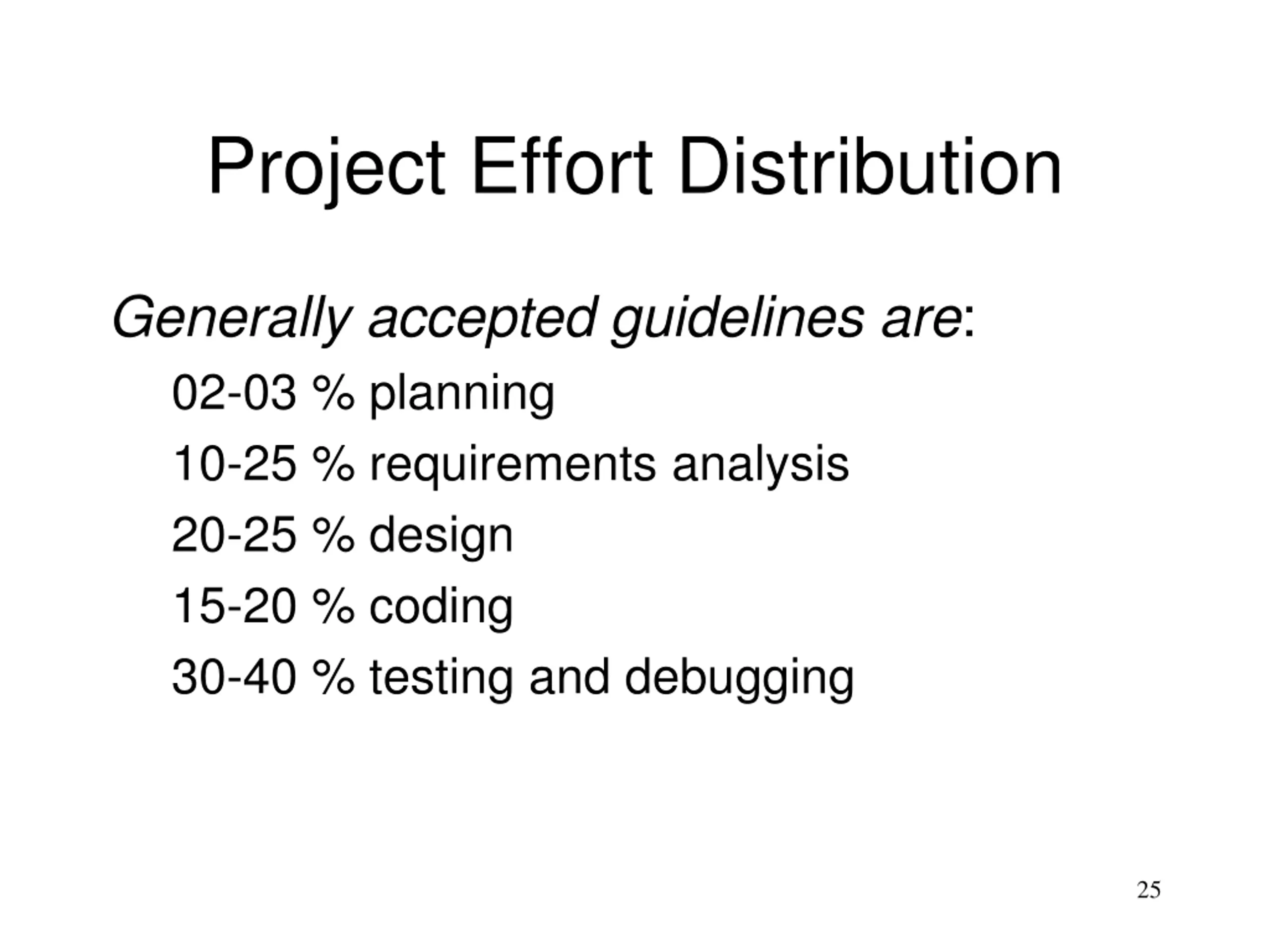 Project Effort Distribution

Generally accepted guidelines are:

02-03 % planning

10-25 % requirements analysis

20-25 % design

15-20 % coding

30-40 % testing and debugging

25